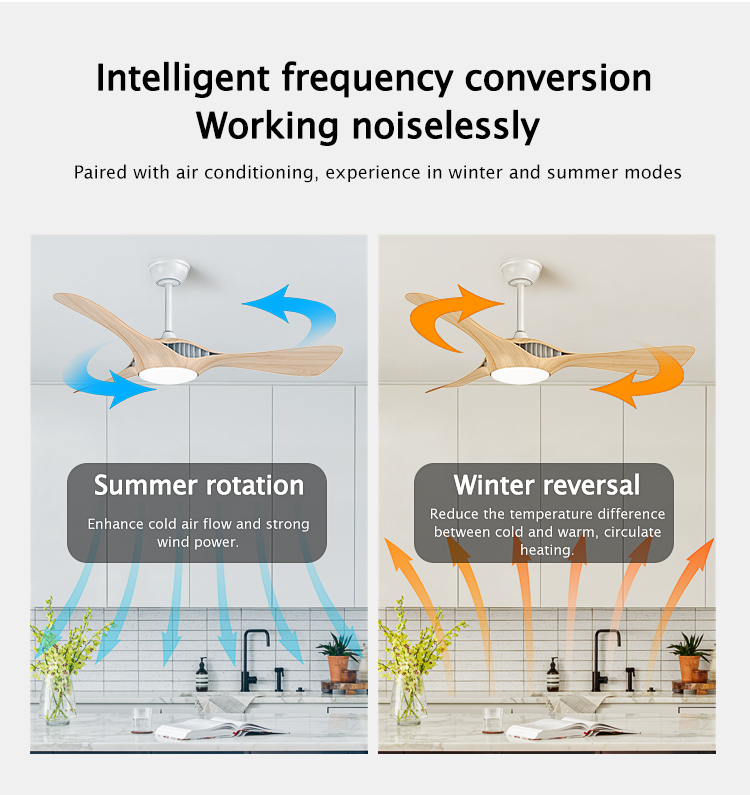 Intelligent frequency conversion
Working noiselessly

Paired with air conditioning, experience in winter and summer modes

Summer rotation

Enhance cold air flow and strong wind power.

Winter reversal

Reduce the temperature difference between cold and warm, circulate heating.